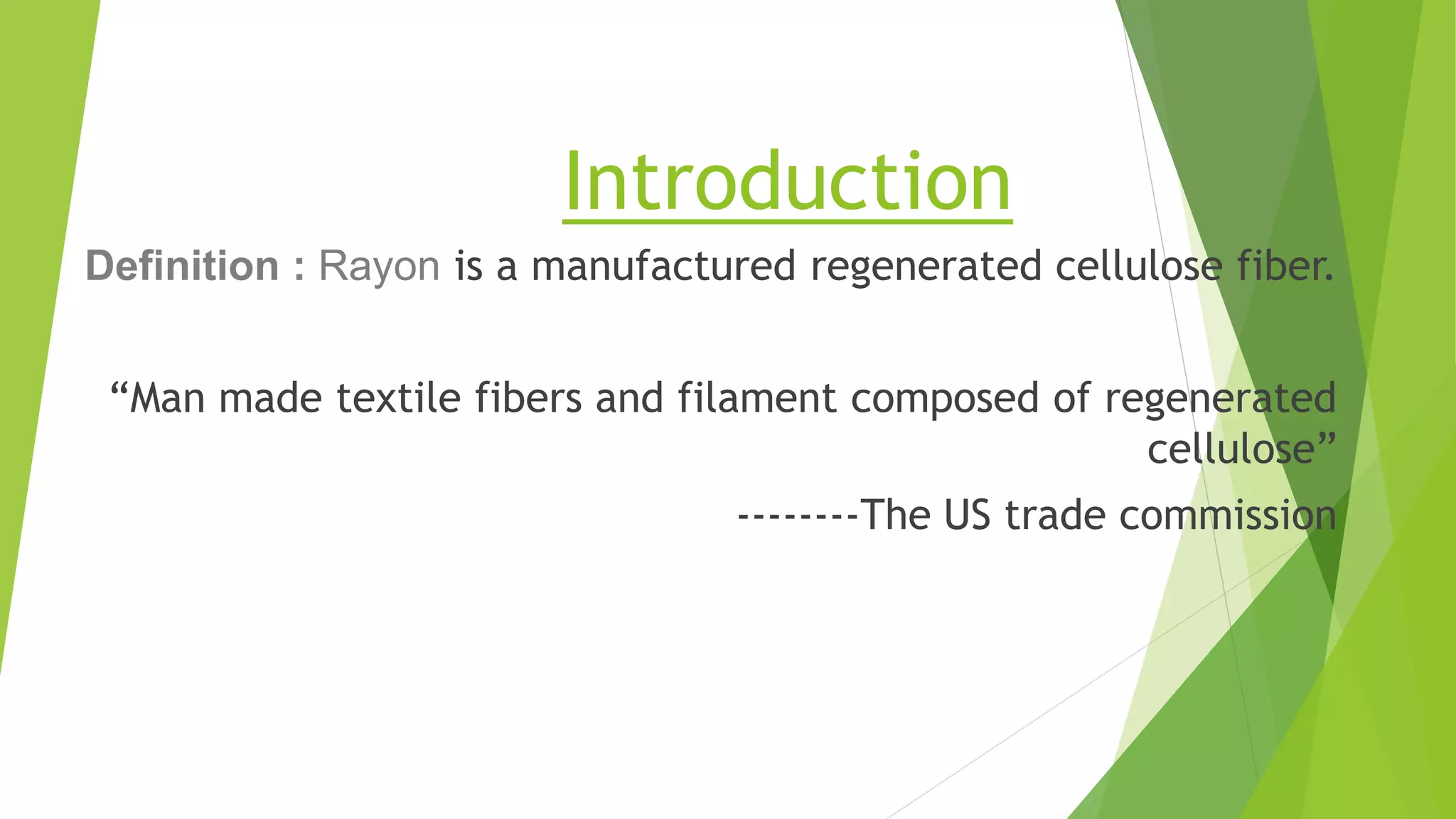 Introduction

Definition : Rayon is a manufactured regenerated cellulose fiber.

“Man made textile fibers and filament composed of regenerated cellulose”

--------The US trade commission